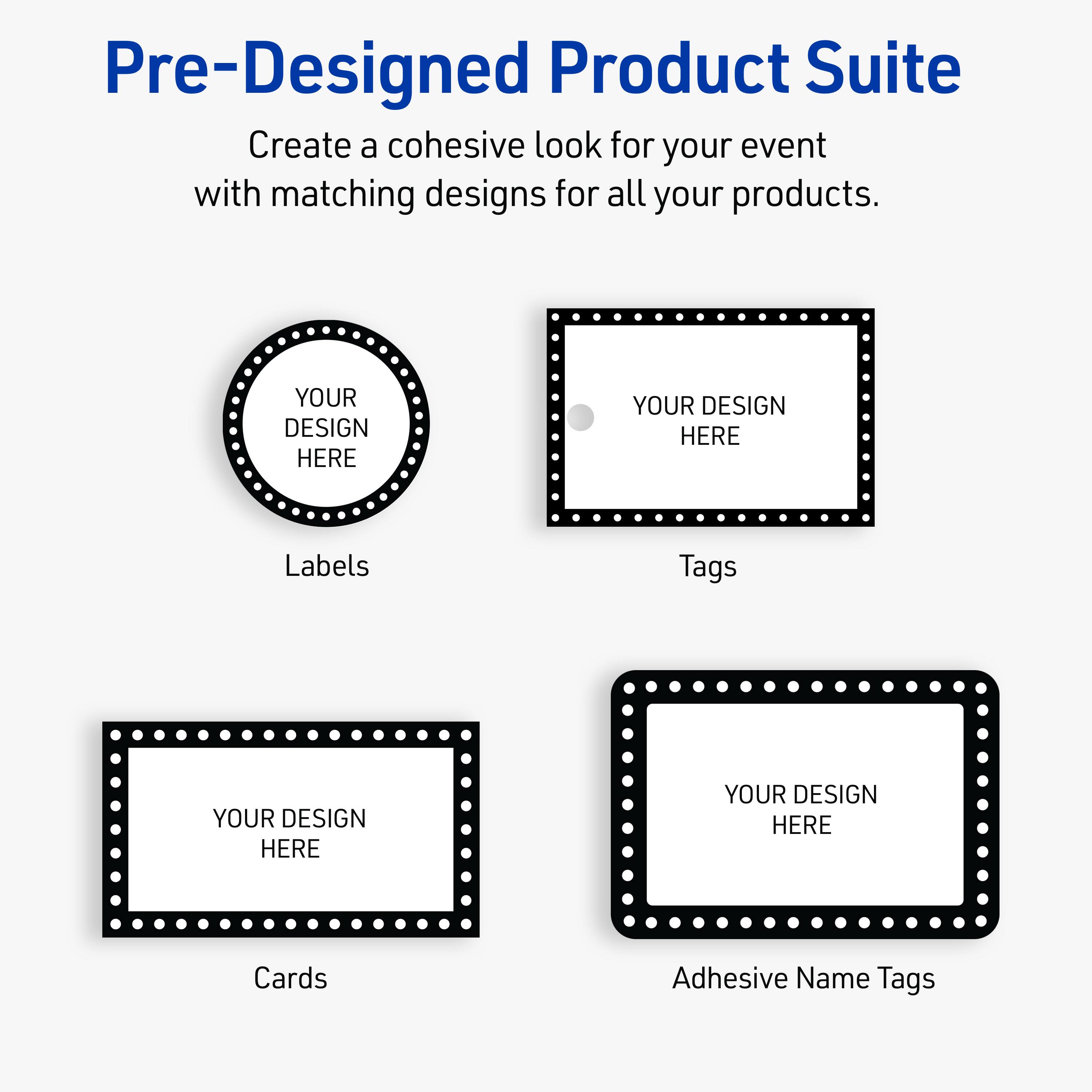 Pre-Designed Product Suite

Create a cohesive look for your event with matching designs for all your products.

YOUR
DESIGN
HERE

Labels

YOUR DESIGN
HERE

Tags

YOUR DESIGN
HERE

Cards

YOUR DESIGN
HERE

Adhesive Name Tags